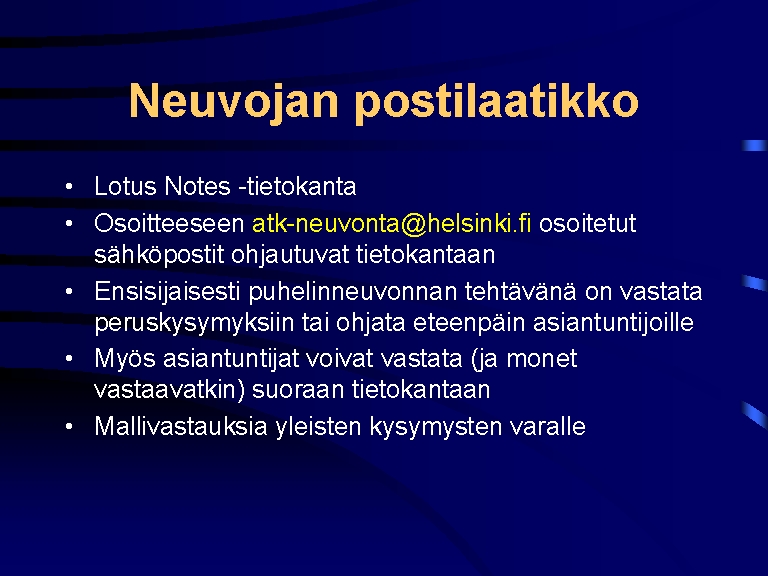 Neuvojan postilaatikko

• Lotus Notes -tietokanta
• Osoitteeseen atk-neuvonta@helsinki.fi osoitetut sähköpostit ohjautuvat tietokantaan
• Ensisijaisesti puhelinneuvonnan tehtävänä on vastata peruskysymyksiin tai ohjata eteenpäin asiantuntijoille
• Myös asiantuntijat voivat vastata (ja monet vastaavatkin) suoraan tietokantaan
• Mallivastauksia yleisten kysymysten varalle